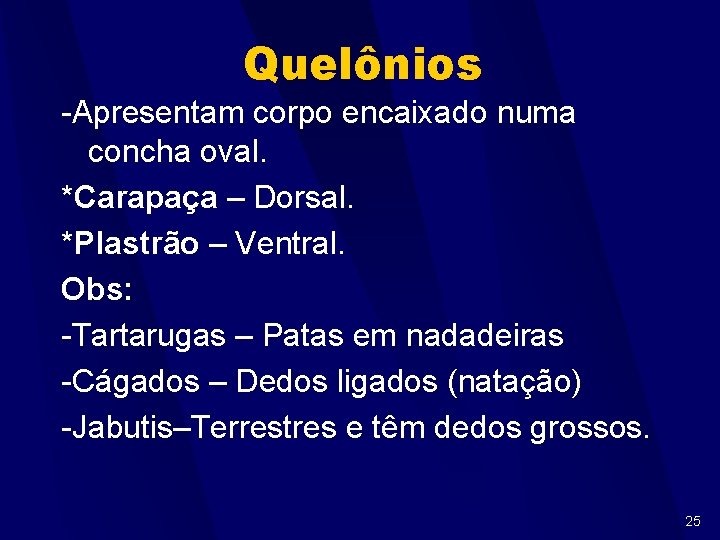 Quelônios

-Apresentam corpo encaixado numa concha oval.

*Carapaça – Dorsal.

*Plastrão – Ventral.

Obs:

-Tartarugas – Patas em nadadeiras

-Cágados – Dedos ligados (natação)

-Jabutis–Terrestres e têm dedos grossos.

25